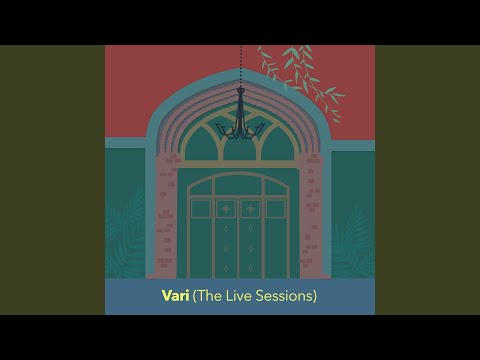 Vari (The Live Sessions)